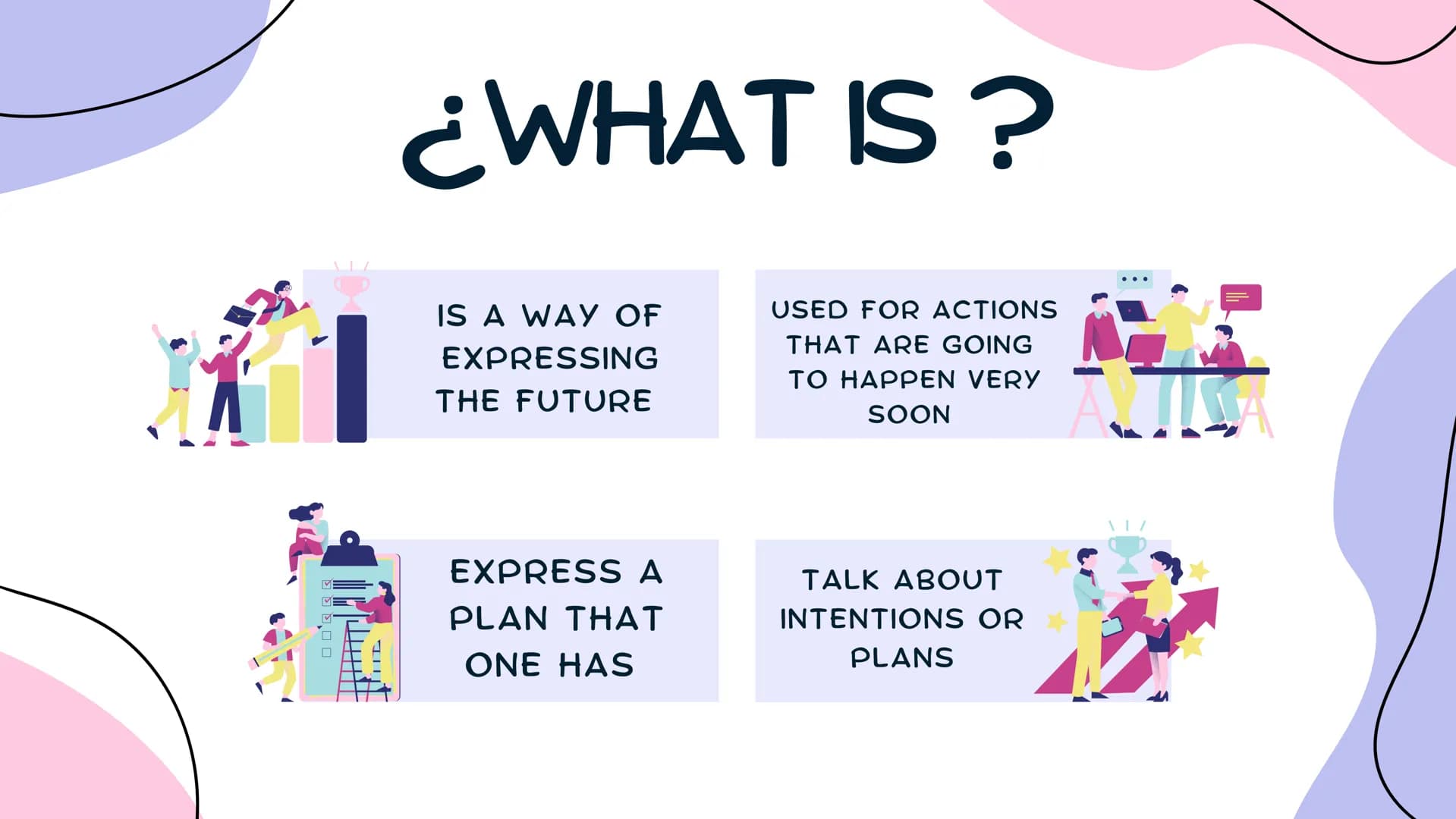 ¿WHAT IS ?

IS A WAY OF EXPRESSING THE FUTURE

USED FOR ACTIONS THAT ARE GOING TO HAPPEN VERY SOON

EXPRESS A PLAN THAT ONE HAS

TALK ABOUT INTENTIONS OR PLANS